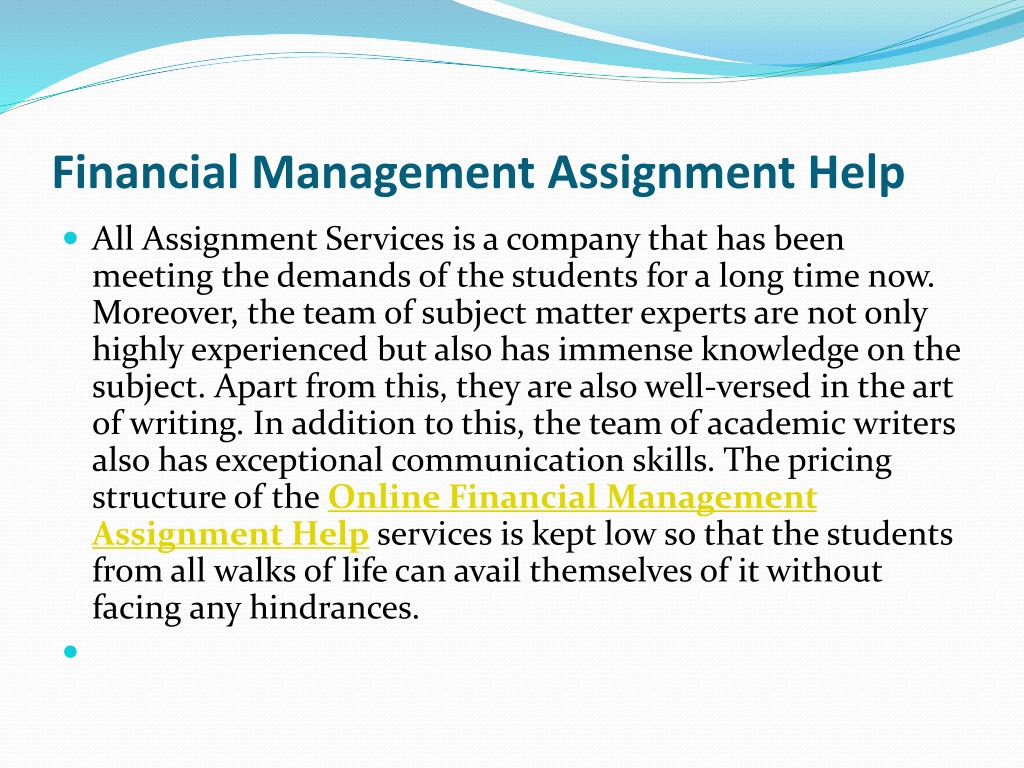 Financial Management Assignment Help

All Assignment Services is a company that has been meeting the demands of the students for a long time now. Moreover, the team of subject matter experts are not only highly experienced but also has immense knowledge on the subject. Apart from this, they are also well-versed in the art of writing. In addition to this, the team of academic writers also has exceptional communication skills. The pricing structure of the Online Financial Management Assignment Help services is kept low so that the students from all walks of life can avail themselves of it without facing any hindrances.